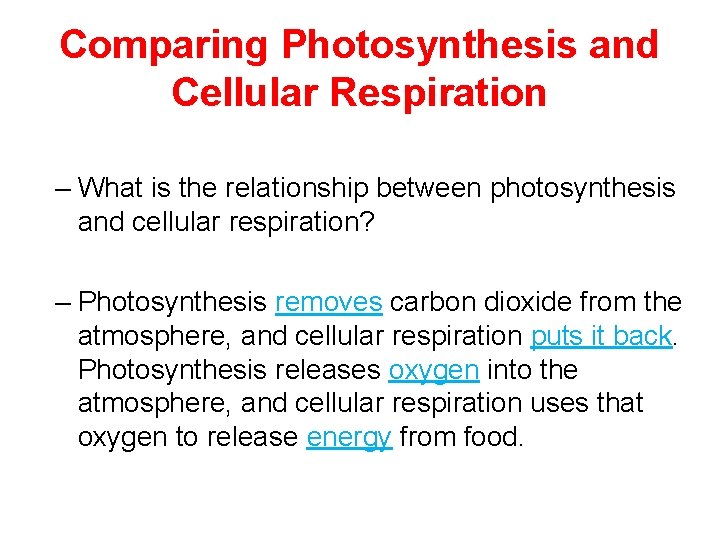 Comparing Photosynthesis and Cellular Respiration

– What is the relationship between photosynthesis and cellular respiration?

– Photosynthesis removes carbon dioxide from the atmosphere, and cellular respiration puts it back. Photosynthesis releases oxygen into the atmosphere, and cellular respiration uses that oxygen to release energy from food.